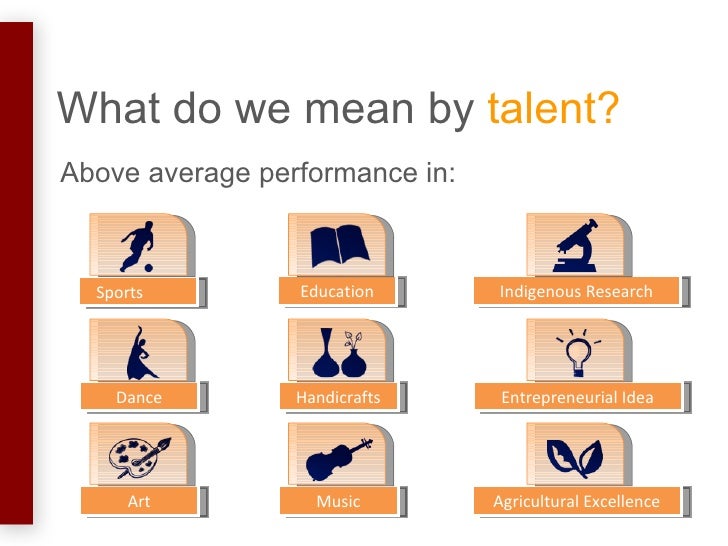 What do we mean by talent?

Above average performance in:

Sports

Education

Indigenous Research

Dance

Handicrafts

Entrepreneurial Idea

Art

Music

Agricultural Excellence